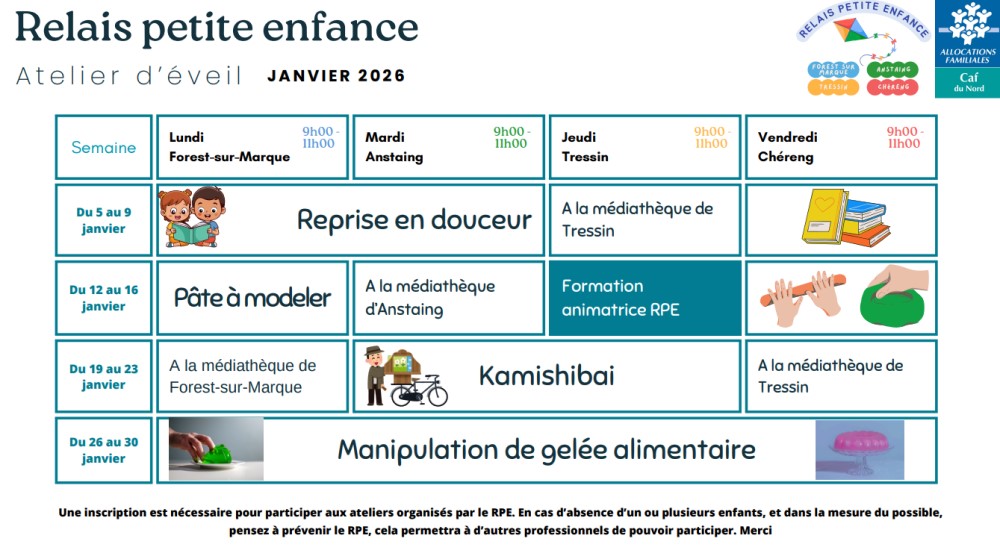 Relais petite enfance

Atelier d'éveil JANVIER 2026

RELAIS PETITE ENFANCE
FOREST SUR MARQUE
ANSTAING
TRESSIN
CHÉRENG

ALLOCATIONS FAMILIALES
Caf du Nord

| Semaine | Lundi Forest-sur-Marque 9h00 - 11h00 | Mardi Anstaing 9h00 - 11h00 | Jeudi Tressin 9h00 - 11h00 | Vendredi Chéreng 9h00 - 11h00 |
|---|---|---|---|---|
| Du 5 au 9 janvier | Reprise en douceur | Reprise en douceur | A la médiathèque de Tressin | |
| Du 12 au 16 janvier | Pâte à modeler | A la médiathèque d'Anstaing | Formation animatrice RPE | |
| Du 19 au 23 janvier | A la médiathèque de Forest-sur-Marque | Kamishibai | Kamishibai | A la médiathèque de Tressin |
| Du 26 au 30 janvier | Manipulation de gelée alimentaire | Manipulation de gelée alimentaire | Manipulation de gelée alimentaire | Manipulation de gelée alimentaire |

Une inscription est nécessaire pour participer aux ateliers organisés par le RPE. En cas d'absence d'un ou plusieurs enfants, et dans la mesure du possible, pensez à prévenir le RPE, cela permettra à d'autres professionnels de pouvoir participer. Merci